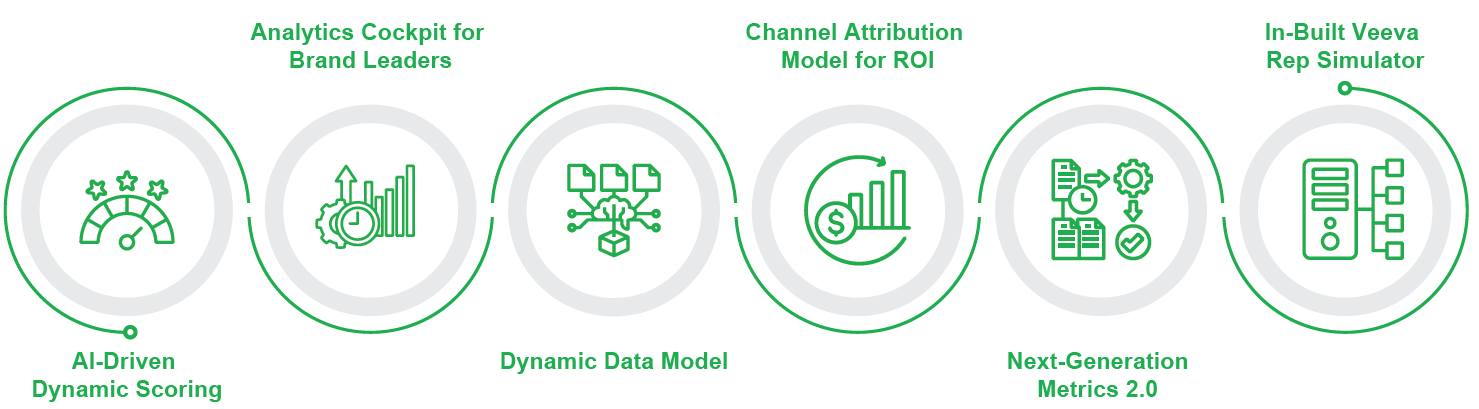 AI-Driven Dynamic Scoring

Analytics Cockpit for Brand Leaders

Dynamic Data Model

Channel Attribution Model for ROI

Next-Generation Metrics 2.0

In-Built Veeva Rep Simulator